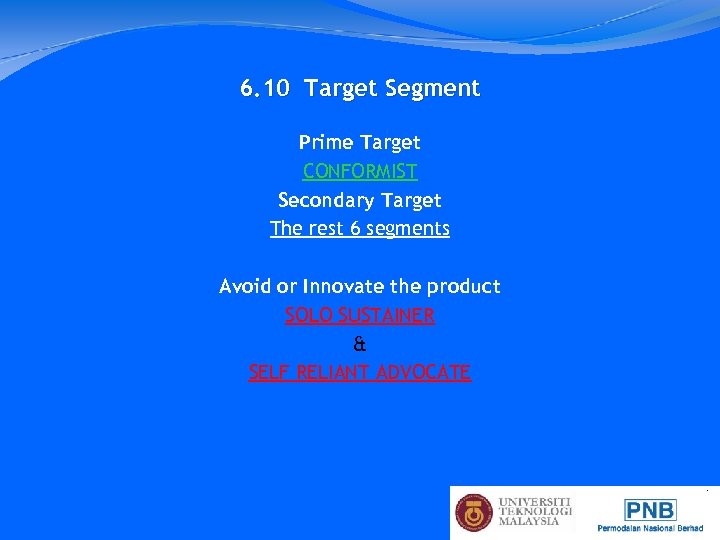 6.10 Target Segment

Prime Target
CONFORMIST
Secondary Target
The rest 6 segments

Avoid or Innovate the product
SOLO SUSTAINER
&
SELF RELIANT ADVOCATE

UNIVERSITI TEKNOLOGI MALAYSIA

PNB
Permodalan Nasional Berhad